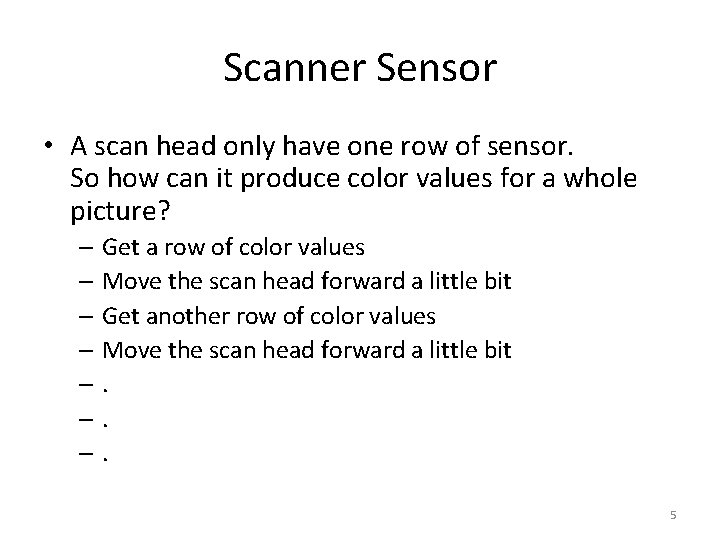 Scanner Sensor

• A scan head only have one row of sensor. So how can it produce color values for a whole picture?
  – Get a row of color values
  – Move the scan head forward a little bit
  – Get another row of color values
  – Move the scan head forward a little bit
  – .
  – .
  – .

5